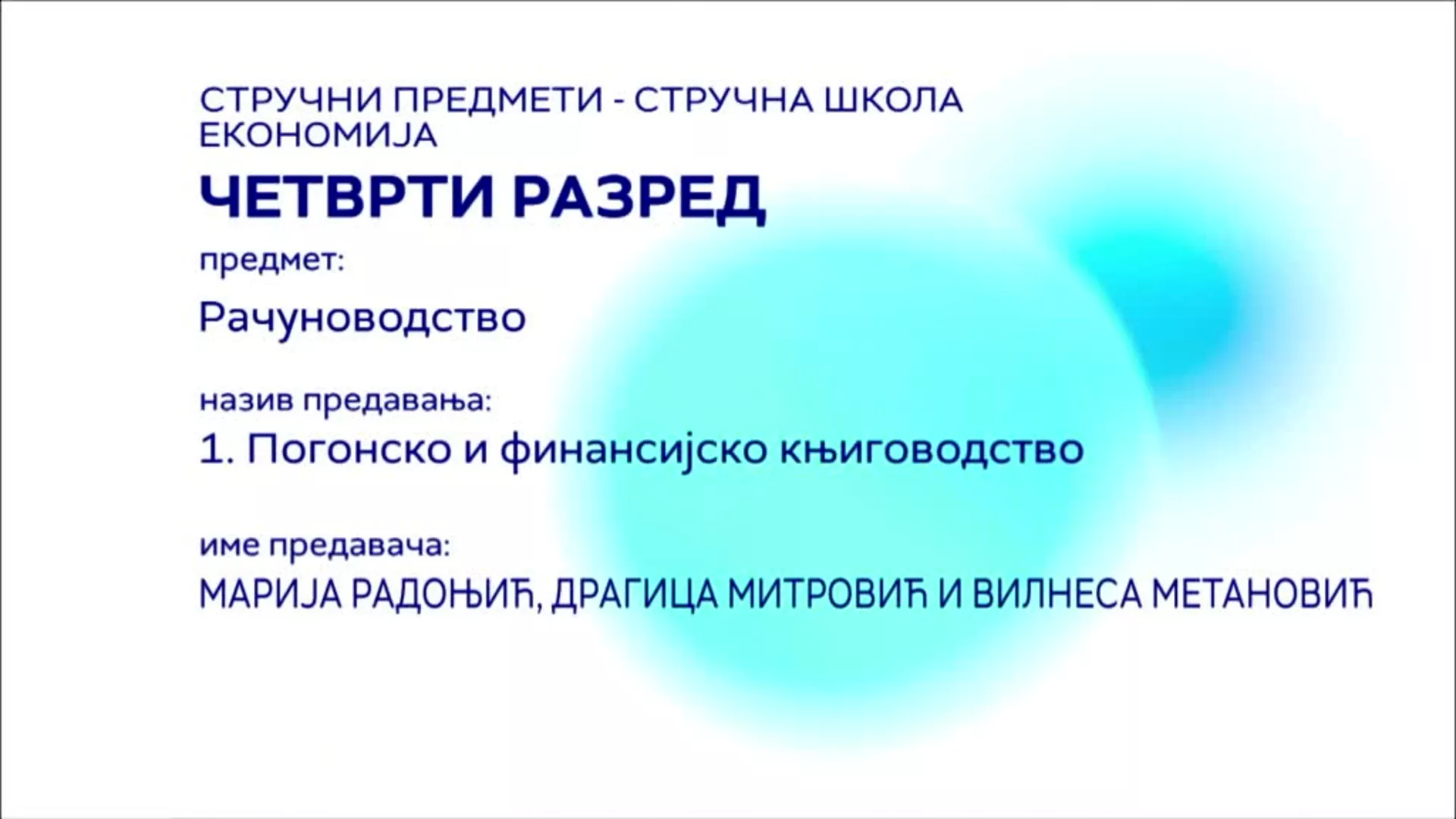 СТРУЧНИ ПРЕДМЕТИ - СТРУЧНА ШКОЛА
ЕКОНОМИЈА

ЧЕТВРТИ РАЗРЕД

предмет:

Рачуноводство

назив предавања:

1. Погонско и финансијско књиговодство

име предавача:

МАРИЈА РАДОЊИЋ, ДРАГИЦА МИТРОВИЋ И ВИЛНЕСА МЕТАНОВИЋ